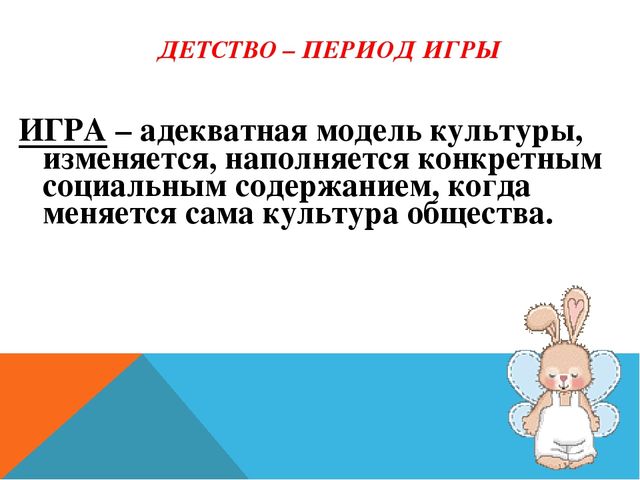 ДЕТСТВО – ПЕРИОД ИГРЫ

ИГРА – адекватная модель культуры, изменяется, наполняется конкретным социальным содержанием, когда меняется сама культура общества.